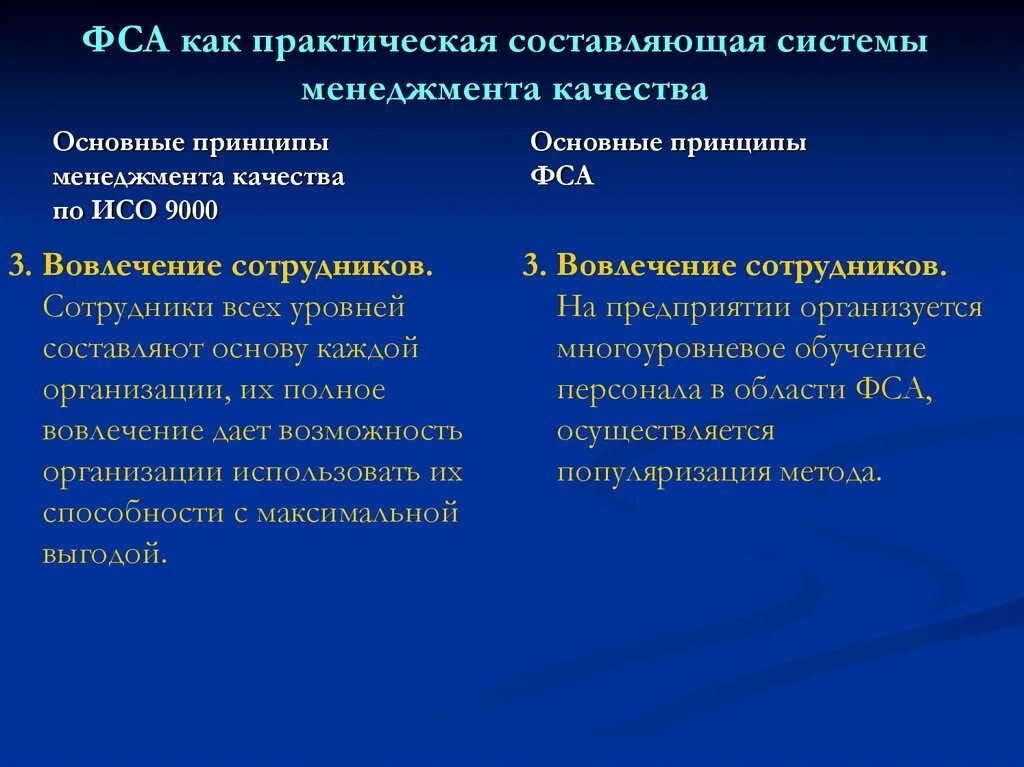 ФСА как практическая составляющая системы менеджмента качества

Основные принципы менеджмента качества по ИСО 9000

3. Вовлечение сотрудников. Сотрудники всех уровней составляют основу каждой организации, их полное вовлечение дает возможность организации использовать их способности с максимальной выгодой.

Основные принципы ФСА

3. Вовлечение сотрудников. На предприятии организуется многоуровневое обучение персонала в области ФСА, осуществляется популяризация метода.